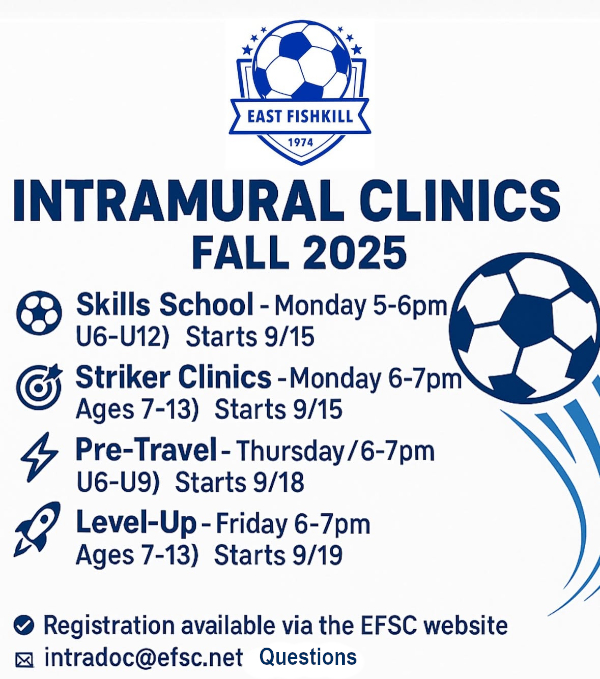 EAST FISHKILL
1974

INTRAMURAL CLINICS
FALL 2025

Skills School - Monday 5-6pm
U6-U12) Starts 9/15

Striker Clinics - Monday 6-7pm
Ages 7-13) Starts 9/15

Pre-Travel - Thursday/6-7pm
U6-U9) Starts 9/18

Level-Up - Friday 6-7pm
Ages 7-13) Starts 9/19

Registration available via the EFSC website
intradoc@efsc.net Questions